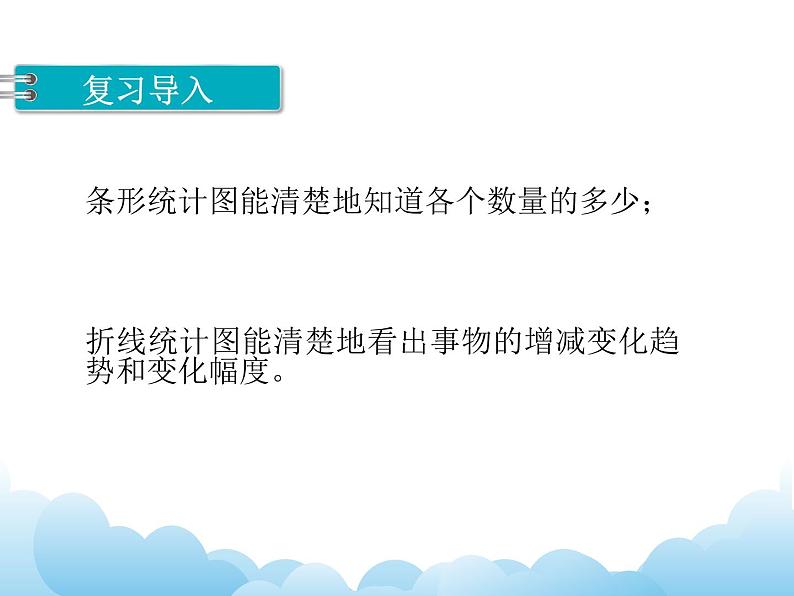 复习导入

条形统计图能清楚地知道各个数量的多少；

折线统计图能清楚地看出事物的增减变化趋势和变化幅度。